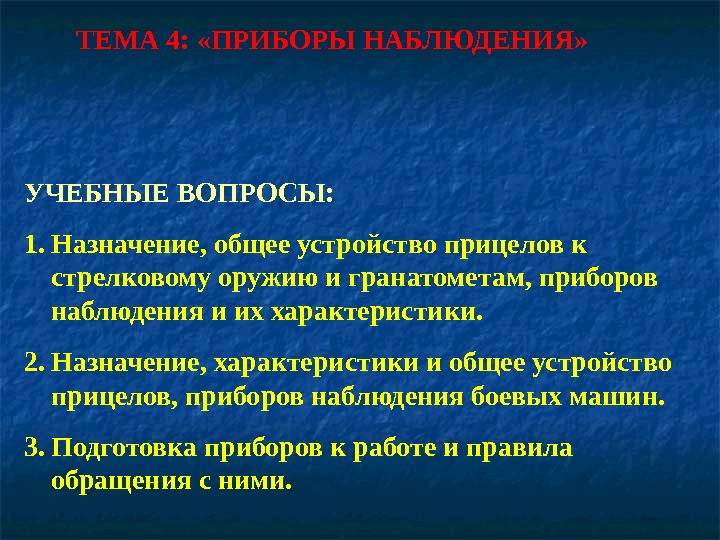 ТЕМА 4: «ПРИБОРЫ НАБЛЮДЕНИЯ»

УЧЕБНЫЕ ВОПРОСЫ:

1. Назначение, общее устройство прицелов к стрелковому оружию и гранатометам, приборов наблюдения и их характеристики.

2. Назначение, характеристики и общее устройство прицелов, приборов наблюдения боевых машин.

3. Подготовка приборов к работе и правила обращения с ними.